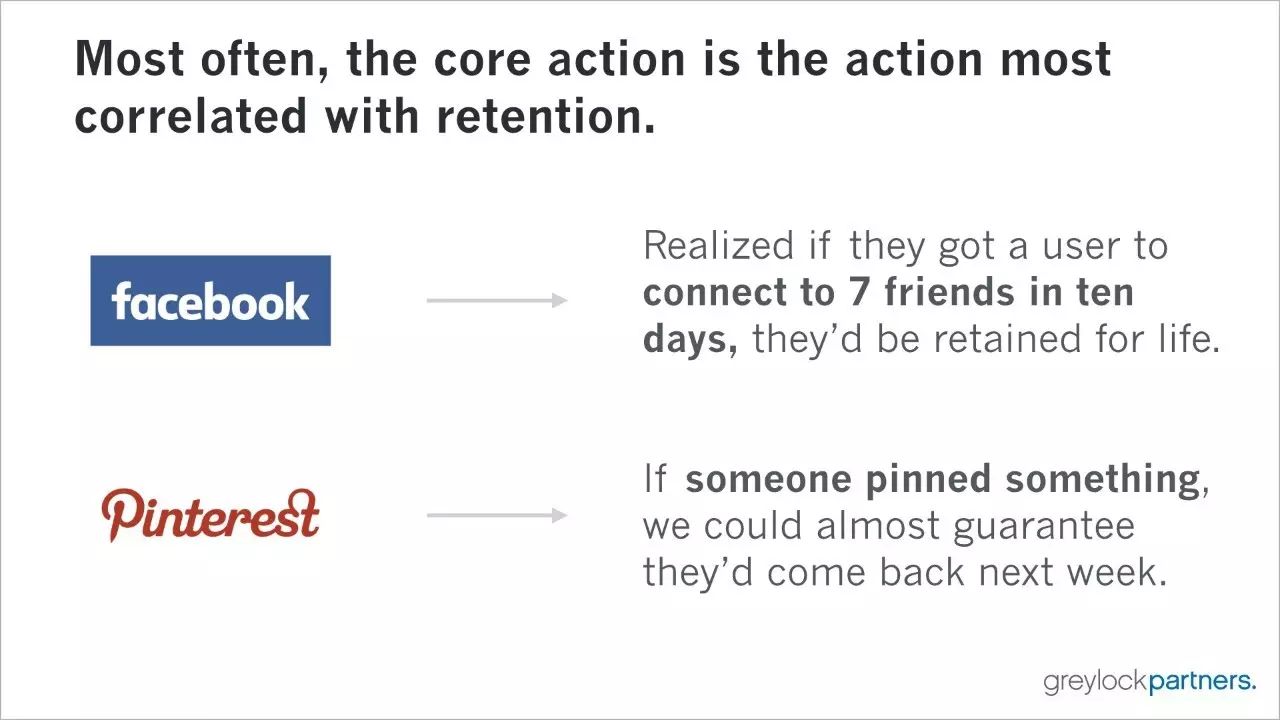 Most often, the core action is the action most correlated with retention.

facebook

Realized if they got a user to connect to 7 friends in ten days, they'd be retained for life.

Pinterest

If someone pinned something, we could almost guarantee they'd come back next week.

greylockpartners.